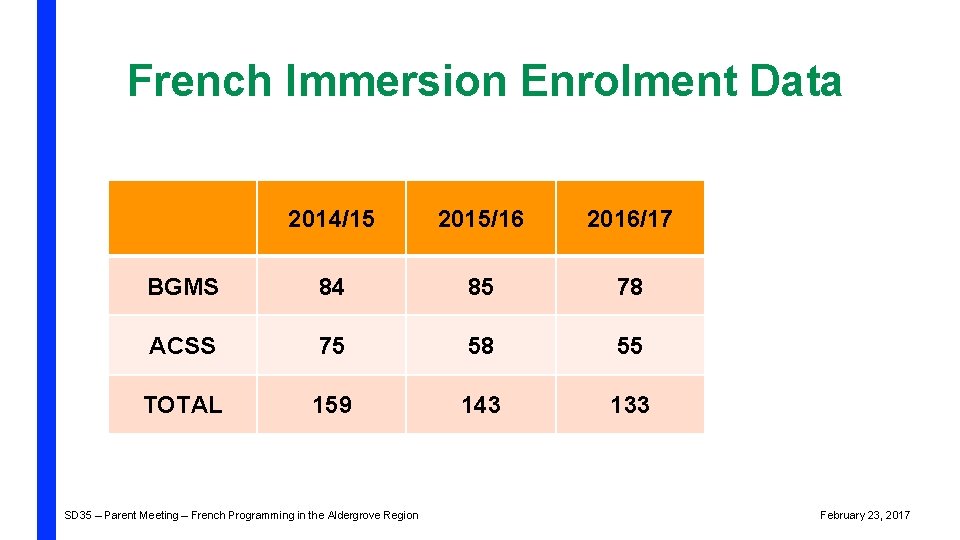 French Immersion Enrolment Data

| | 2014/15 | 2015/16 | 2016/17 |
|---|---|---|---|
| BGMS | 84 | 85 | 78 |
| ACSS | 75 | 58 | 55 |
| TOTAL | 159 | 143 | 133 |

SD35 – Parent Meeting – French Programming in the Aldergrove Region

February 23, 2017